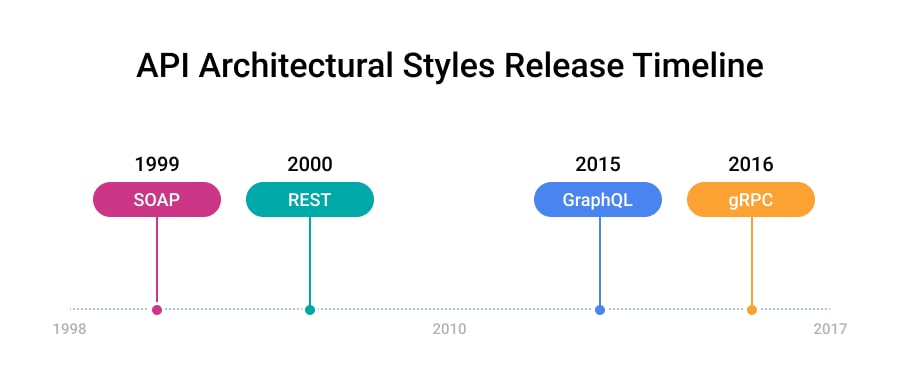 API Architectural Styles Release Timeline

1999
SOAP

2000
REST

2015
GraphQL

2016
gRPC

1998
2010
2017